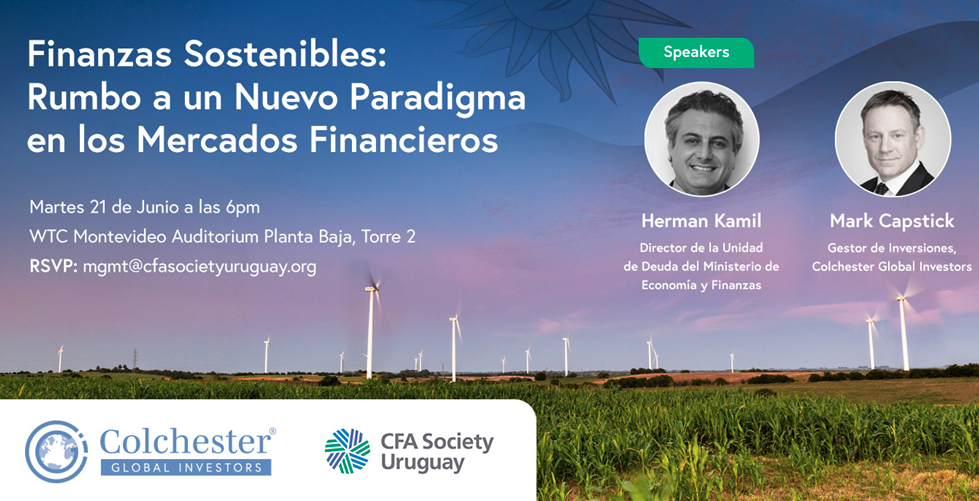 Finanzas Sostenibles: Rumbo a un Nuevo Paradigma en los Mercados Financieros

Martes 21 de Junio a las 6pm
WTC Montevideo Auditorium Planta Baja, Torre 2
RSVP: mgmt@cfasocietyuruguay.org

Speakers

Herman Kamil
Director de la Unidad de Deuda del Ministerio de Economía y Finanzas

Mark Capstick
Gestor de Inversiones, Colchester Global Investors

Colchester®
GLOBAL INVESTORS

CFA Society Uruguay